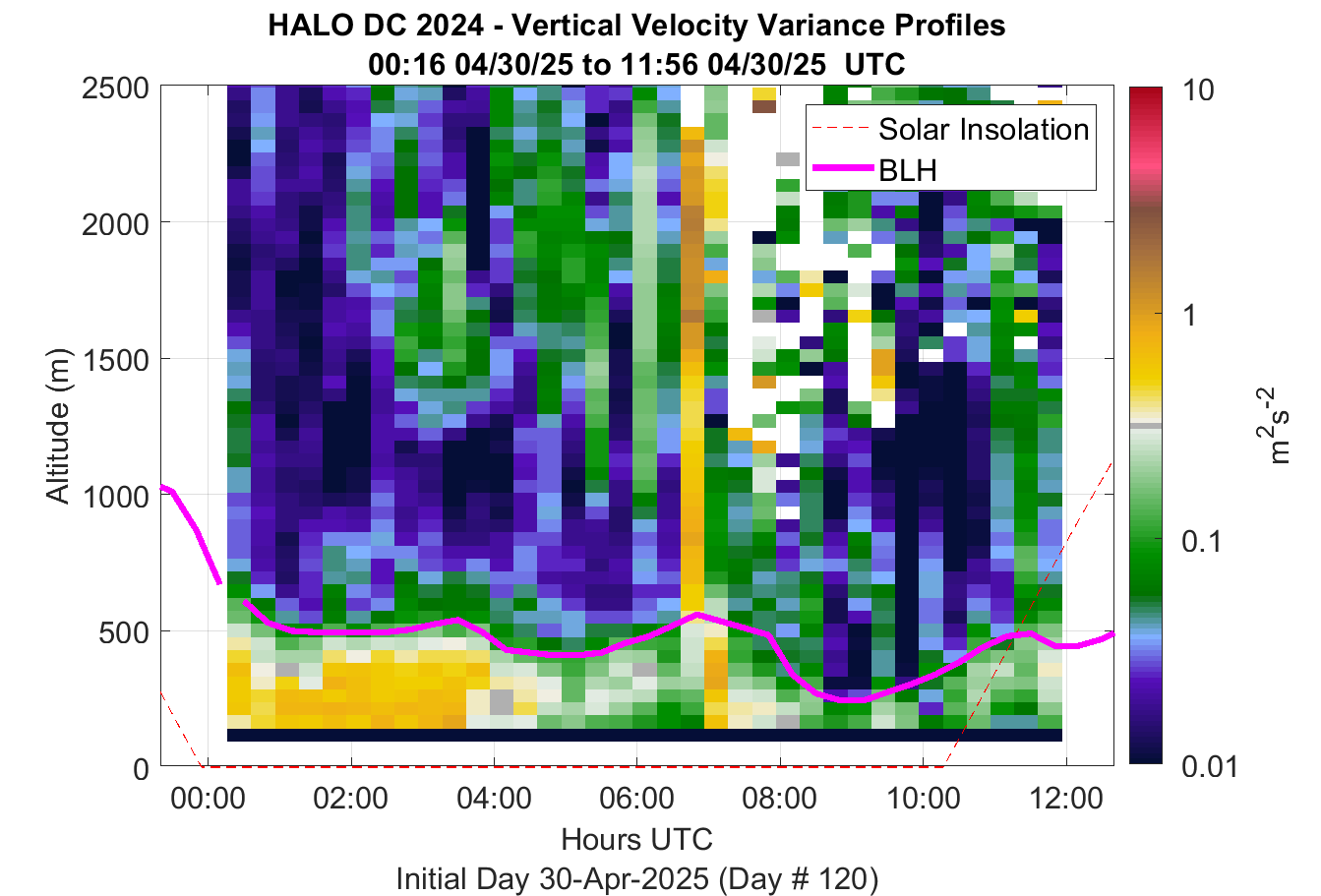 HALO DC 2024 - Vertical Velocity Variance Profiles
00:16 04/30/25 to 11:56 04/30/25 UTC

Solar Insolation
BLH

Altitude (m)
2500
2000
1500
1000
500
0

00:00
02:00
04:00
06:00
08:00
10:00
12:00

Hours UTC
Initial Day 30-Apr-2025 (Day # 120)

10
1
0.1
0.01
$m^2s^{-2}$